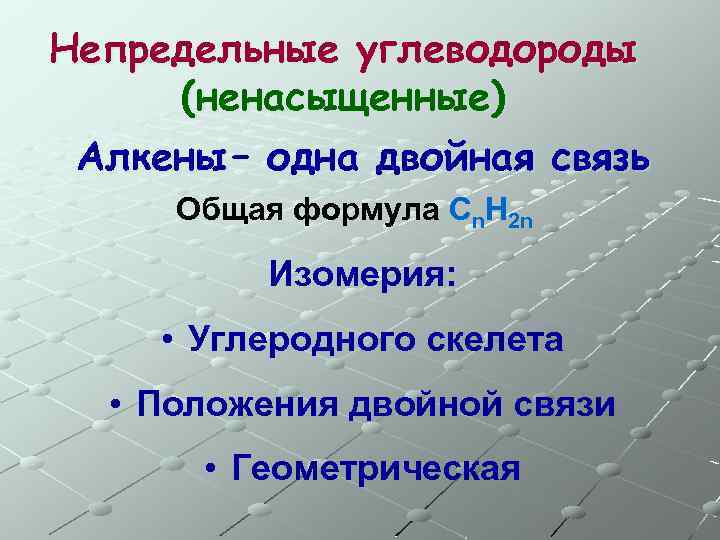 Непредельные углеводороды (ненасыщенные)

Алкены– одна двойная связь

Общая формула $C_nH_{2n}$

Изомерия:

• Углеродного скелета

• Положения двойной связи

• Геометрическая